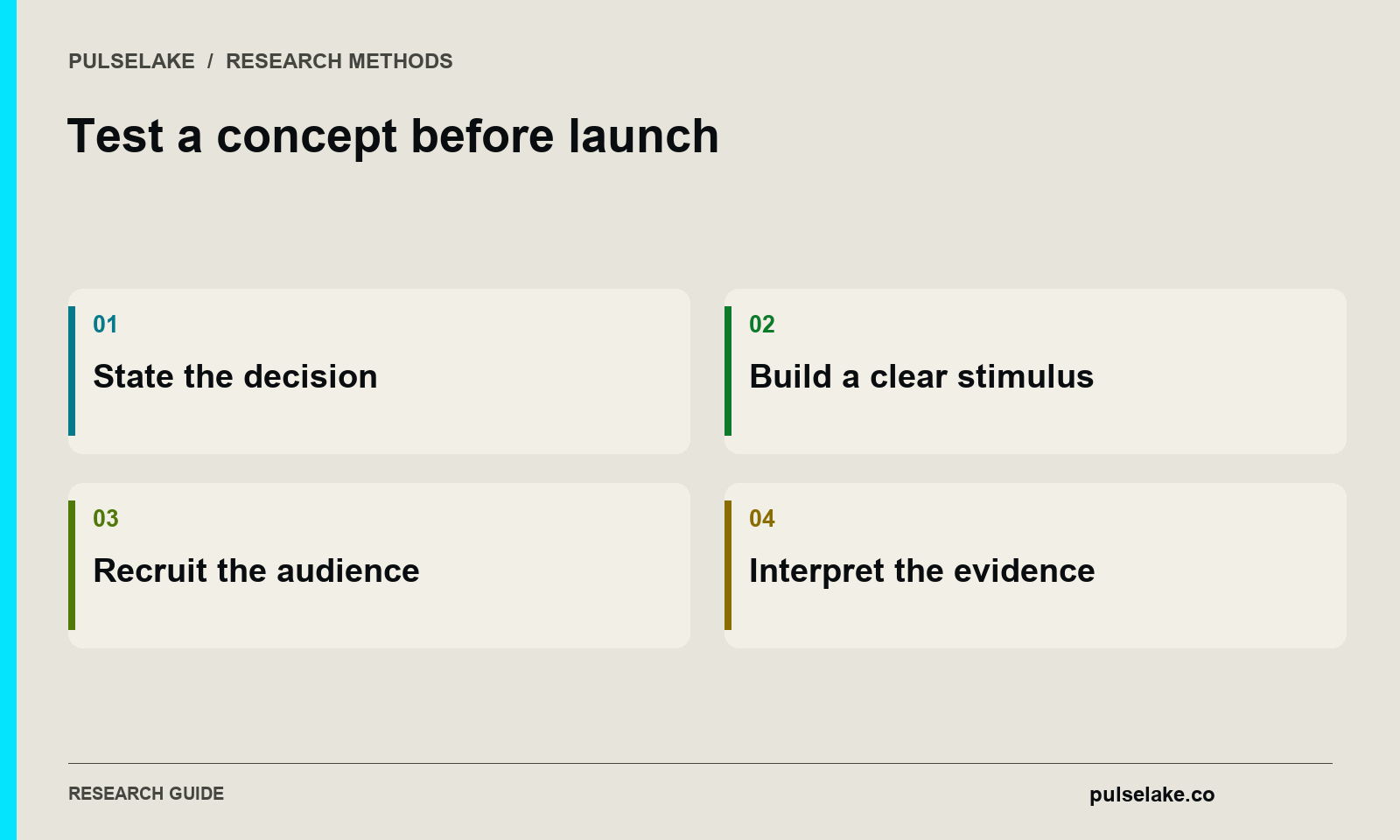 PULSELAKE / RESEARCH METHODS

Test a concept before launch

01

State the decision

02

Build a clear stimulus

03

Recruit the audience

04

Interpret the evidence

RESEARCH GUIDE

pulselake.co